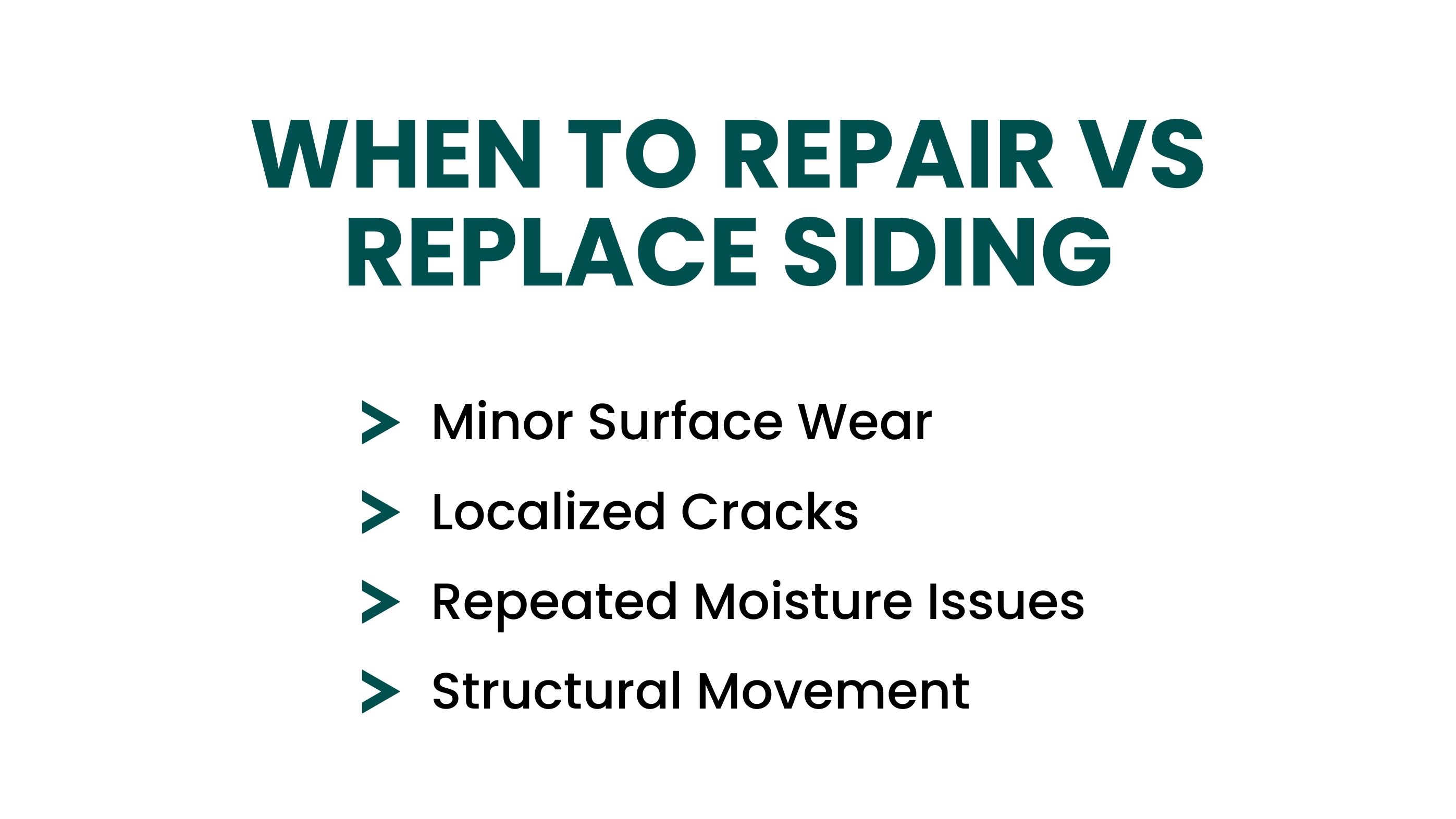 WHEN TO REPAIR VS REPLACE SIDING

> Minor Surface Wear
> Localized Cracks
> Repeated Moisture Issues
> Structural Movement